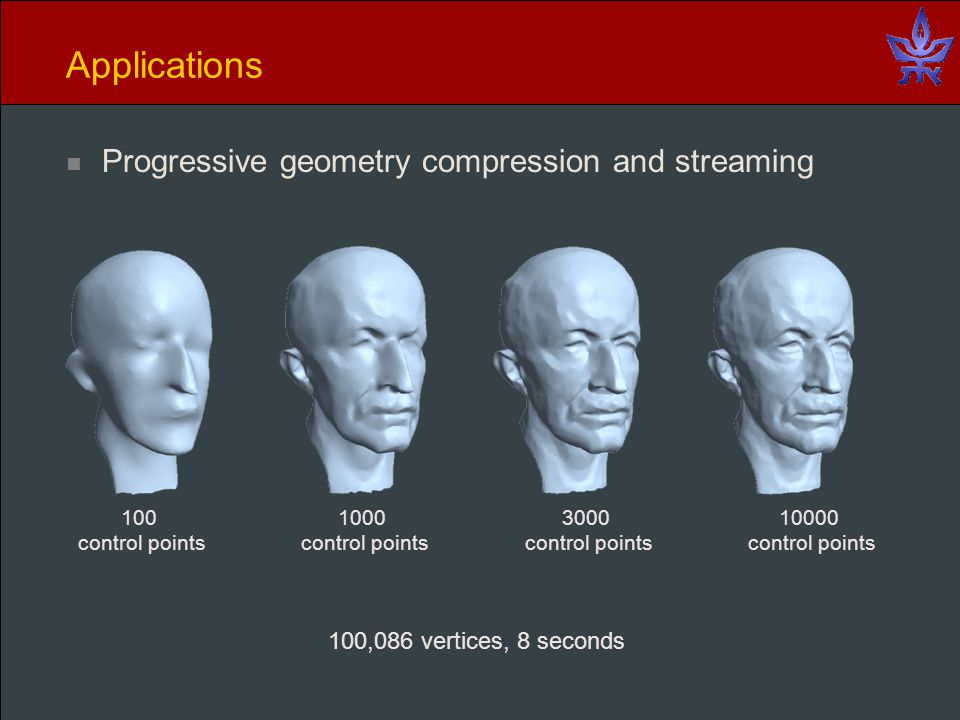 Applications

Progressive geometry compression and streaming

100
control points

1000
control points

3000
control points

10000
control points

100,086 vertices, 8 seconds